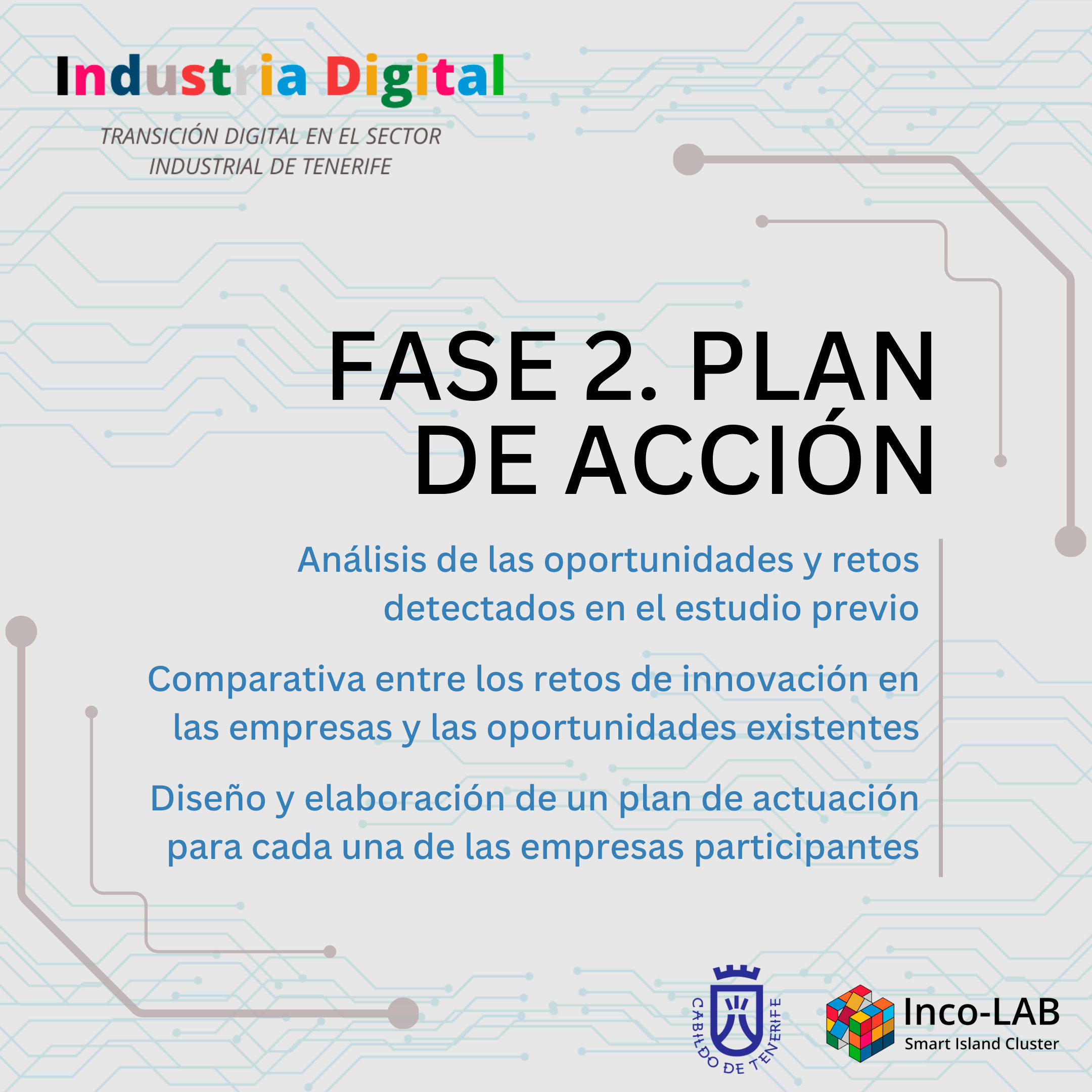 Industria Digital

TRANSICIÓN DIGITAL EN EL SECTOR INDUSTRIAL DE TENERIFE

FASE 2. PLAN DE ACCIÓN

Análisis de las oportunidades y retos detectados en el estudio previo

Comparativa entre los retos de innovación en las empresas y las oportunidades existentes

Diseño y elaboración de un plan de actuación para cada una de las empresas participantes

CABILDO DE TENERIFE

Inco-LAB
Smart Island Cluster